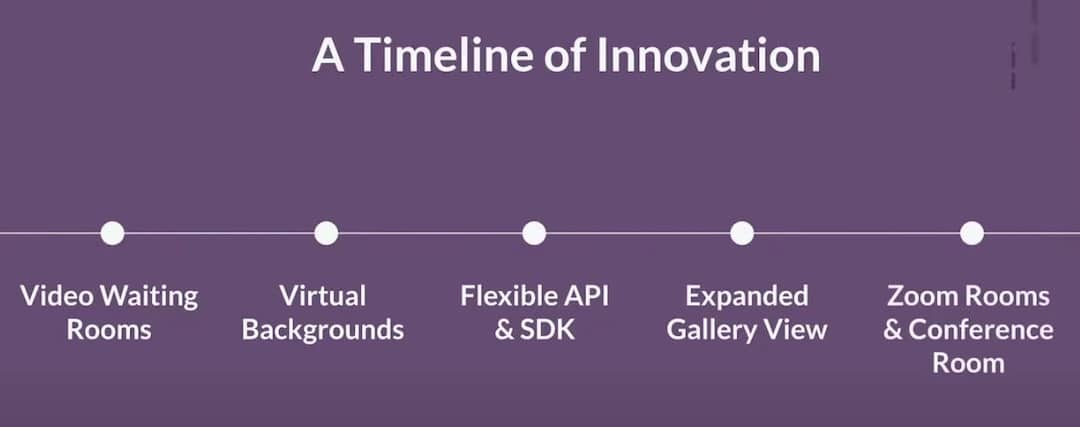 A Timeline of Innovation

Video Waiting Rooms

Virtual Backgrounds

Flexible API & SDK

Expanded Gallery View

Zoom Rooms & Conference Room